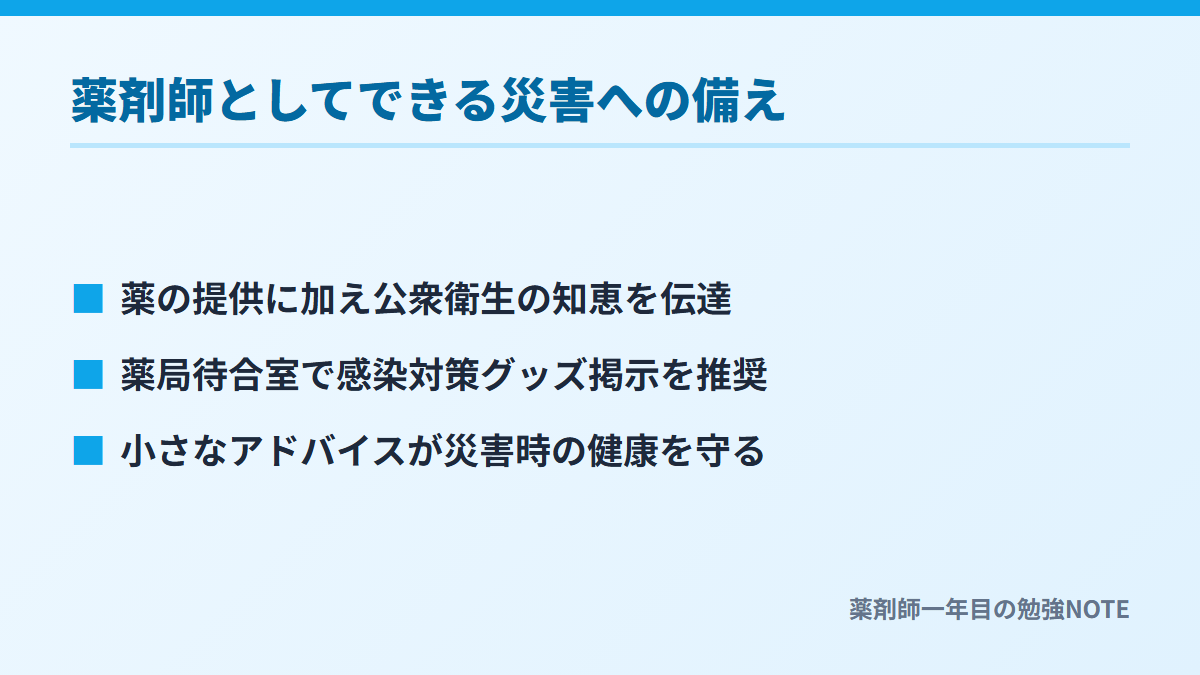 薬剤師としてできる災害への備え

■ 薬の提供に加え公衆衛生の知恵を伝達

■ 薬局待合室で感染対策グッズ掲示を推奨

■ 小さなアドバイスが災害時の健康を守る

薬剤師一年目の勉強NOTE